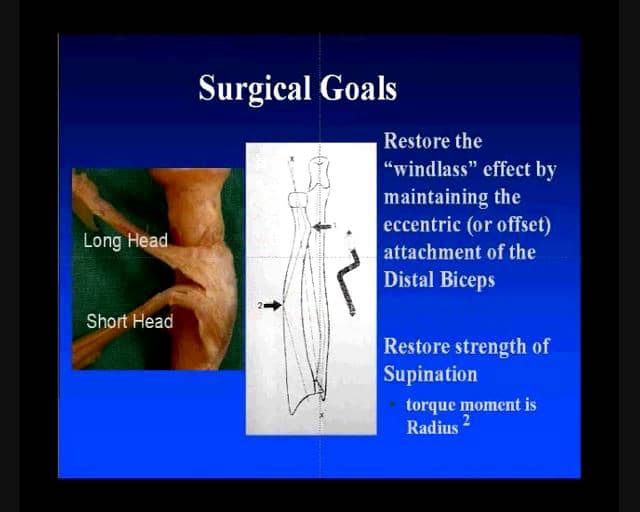 Surgical Goals

Long Head

Short Head

x

1

2

x

Restore the "windlass" effect by maintaining the eccentric (or offset) attachment of the Distal Biceps

Restore strength of Supination

• torque moment is Radius $^2$